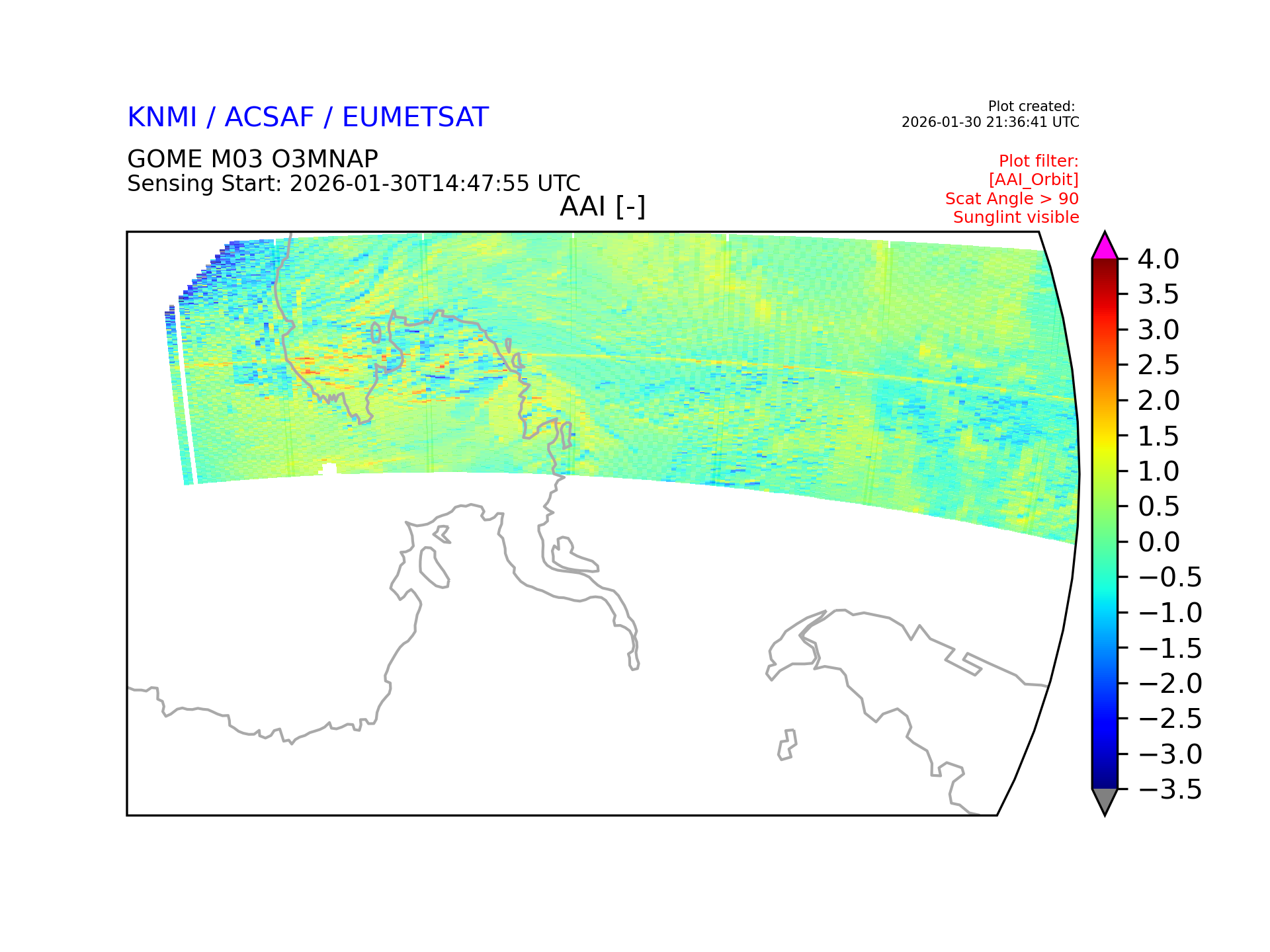 KNMI / ACSAF / EUMETSAT

Plot created:
2026-01-30 21:36:41 UTC

GOME M03 O3MNAP
Sensing Start: 2026-01-30T14:47:55 UTC

Plot filter:
[AAI_Orbit]
Scat Angle > 90
Sunglint visible

AAI [-]

4.0
3.5
3.0
2.5
2.0
1.5
1.0
0.5
0.0
−0.5
−1.0
−1.5
−2.0
−2.5
−3.0
−3.5